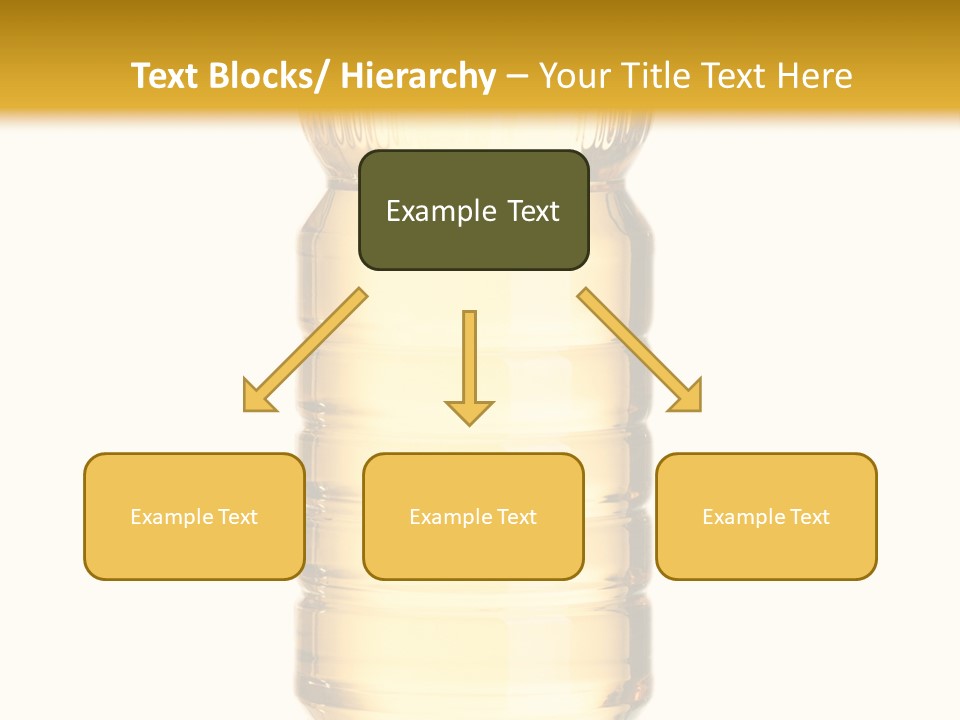 Text Blocks/ Hierarchy – Your Title Text Here

Example Text

Example Text

Example Text

Example Text